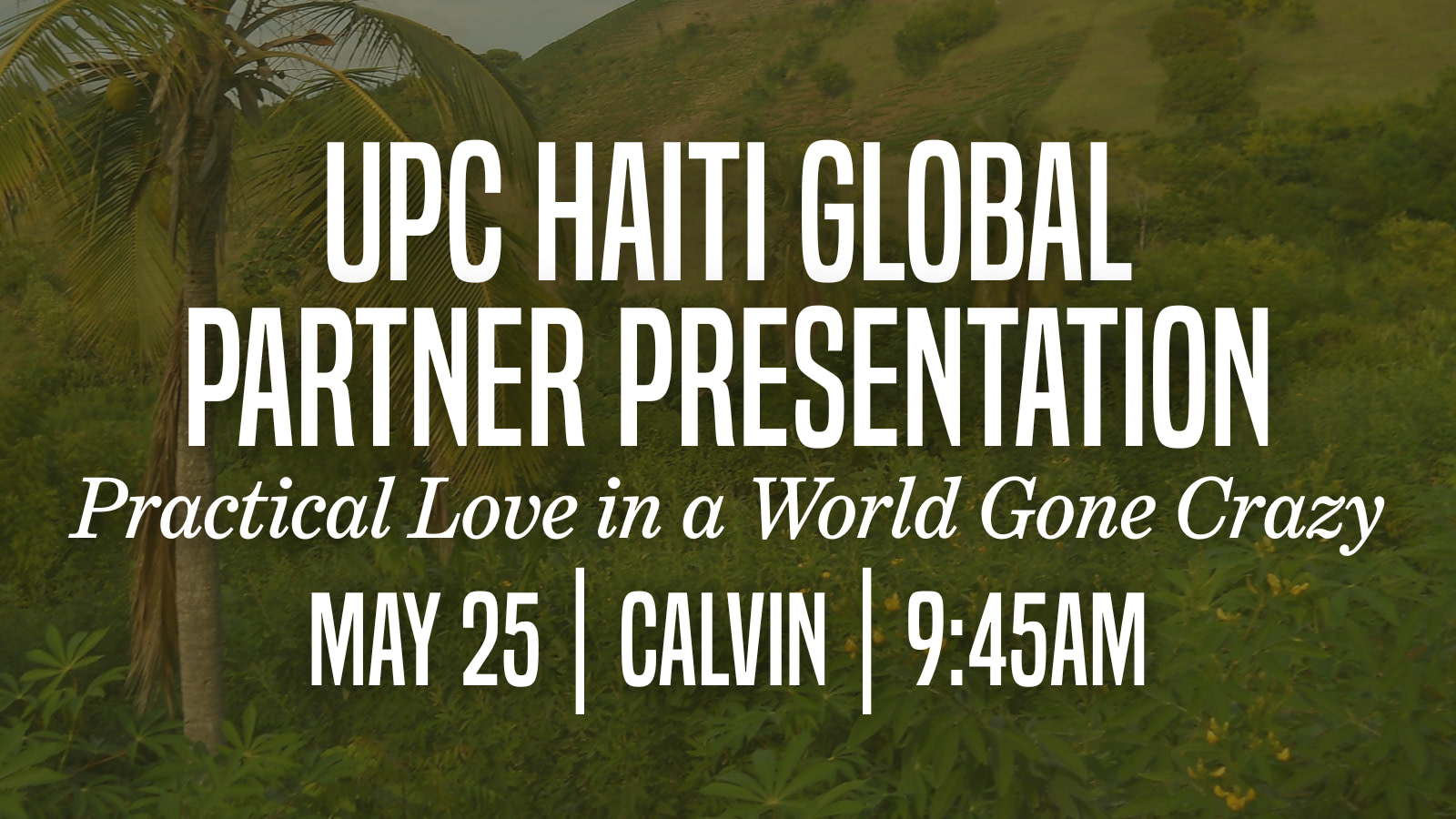 UPC HAITI GLOBAL PARTNER PRESENTATION

Practical Love in a World Gone Crazy

MAY 25 | CALVIN | 9:45AM